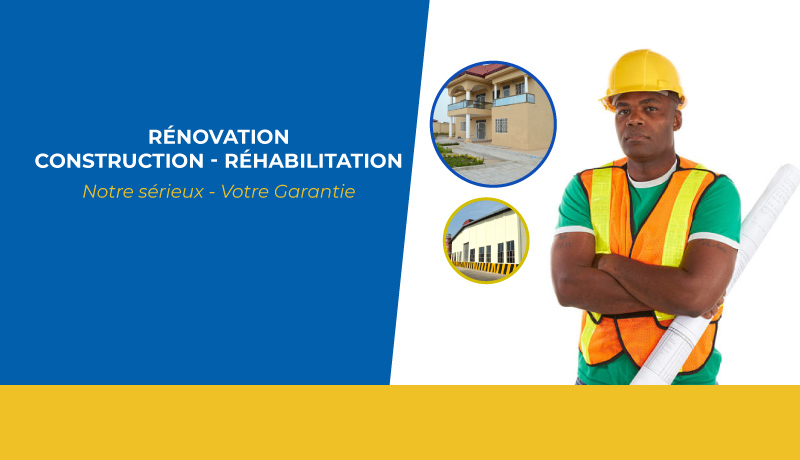 RÉNOVATION
CONSTRUCTION - RÉHABILITATION

Notre sérieux - Votre Garantie